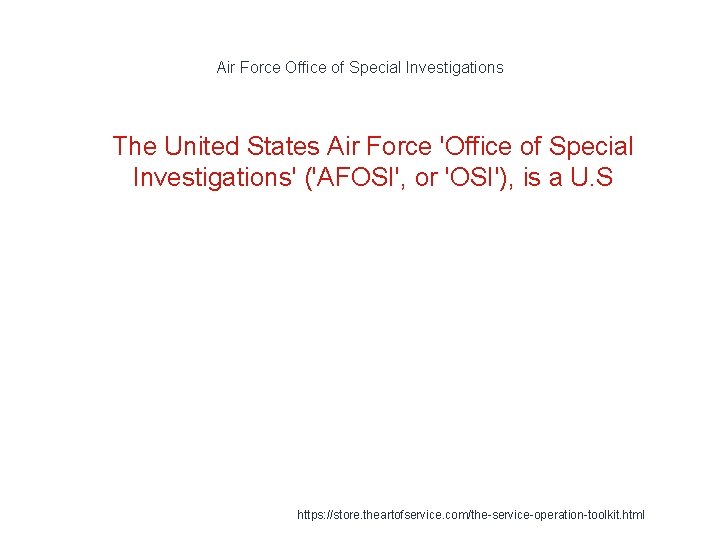 Air Force Office of Special Investigations

The United States Air Force 'Office of Special Investigations' ('AFOSI', or 'OSI'), is a U.S

https://store.theartofservice.com/the-service-operation-toolkit.html